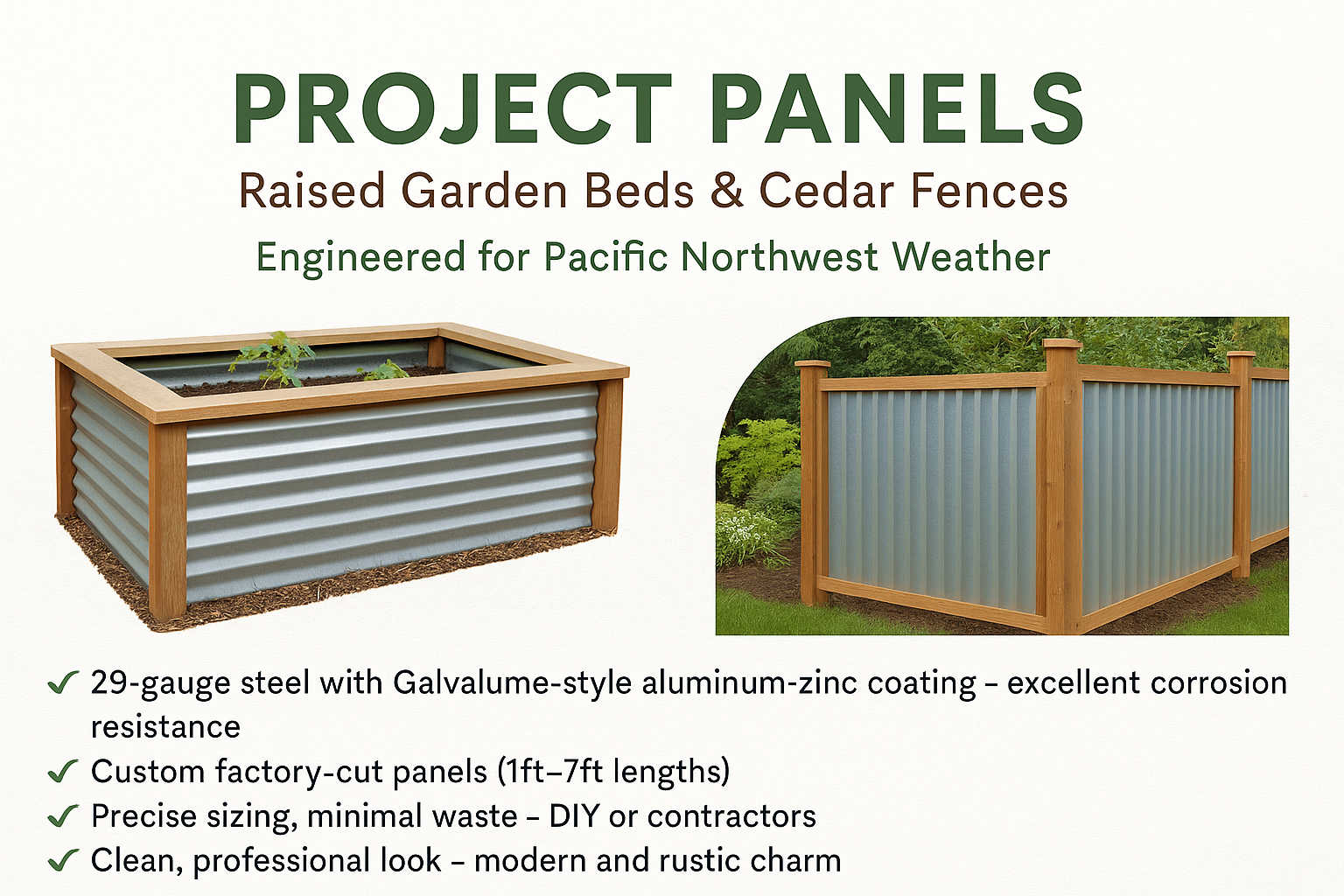 PROJECT PANELS

Raised Garden Beds & Cedar Fences

Engineered for Pacific Northwest Weather

✓ 29-gauge steel with Galvalume-style aluminum-zinc coating – excellent corrosion resistance
✓ Custom factory-cut panels (1ft–7ft lengths)
✓ Precise sizing, minimal waste – DIY or contractors
✓ Clean, professional look – modern and rustic charm